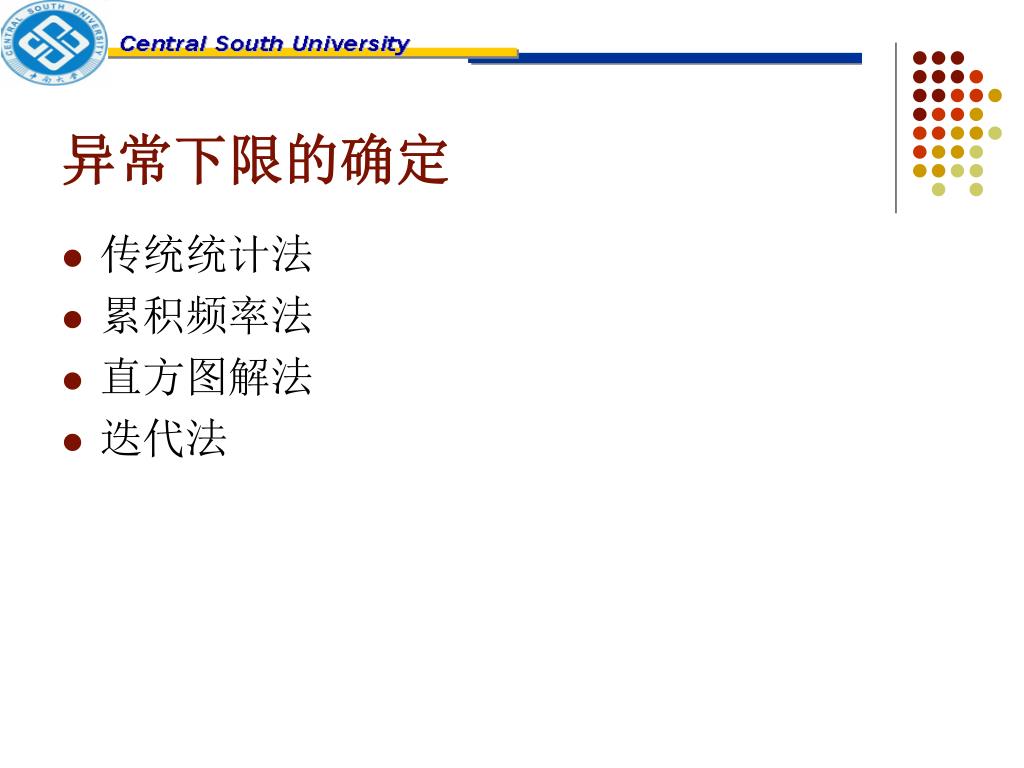 CENTRAL SOUTH UNIVERSITY

中南大学

Central South University

异常下限的确定

- 传统统计法
- 累积频率法
- 直方图解法
- 迭代法